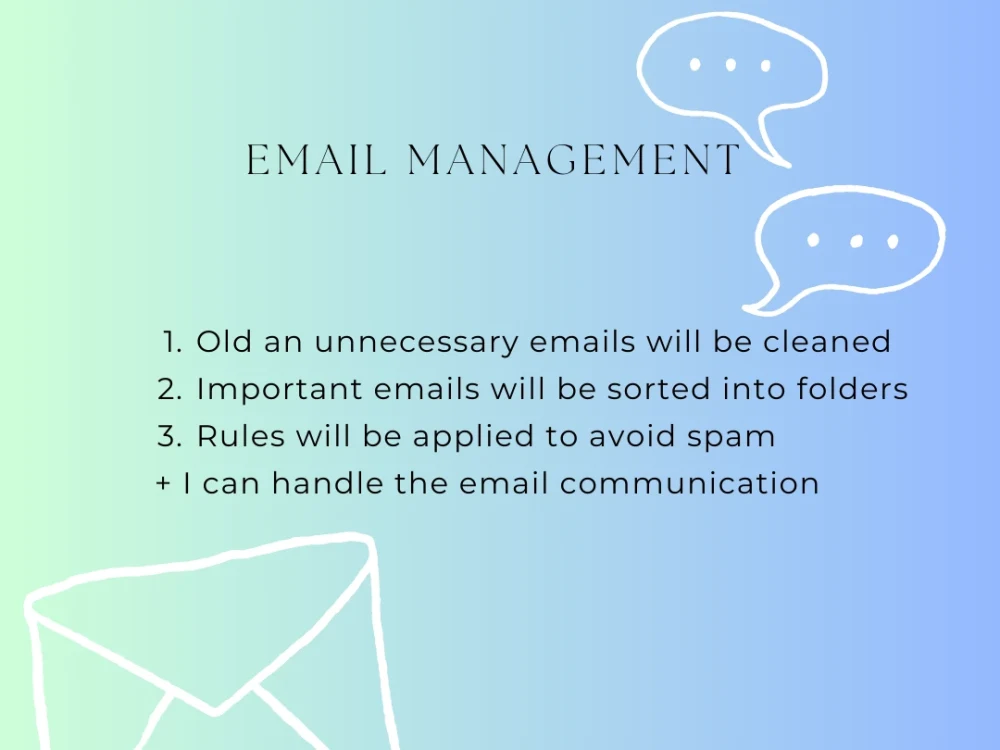 EMAIL MANAGEMENT

1. Old an unnecessary emails will be cleaned
2. Important emails will be sorted into folders
3. Rules will be applied to avoid spam
+ I can handle the email communication